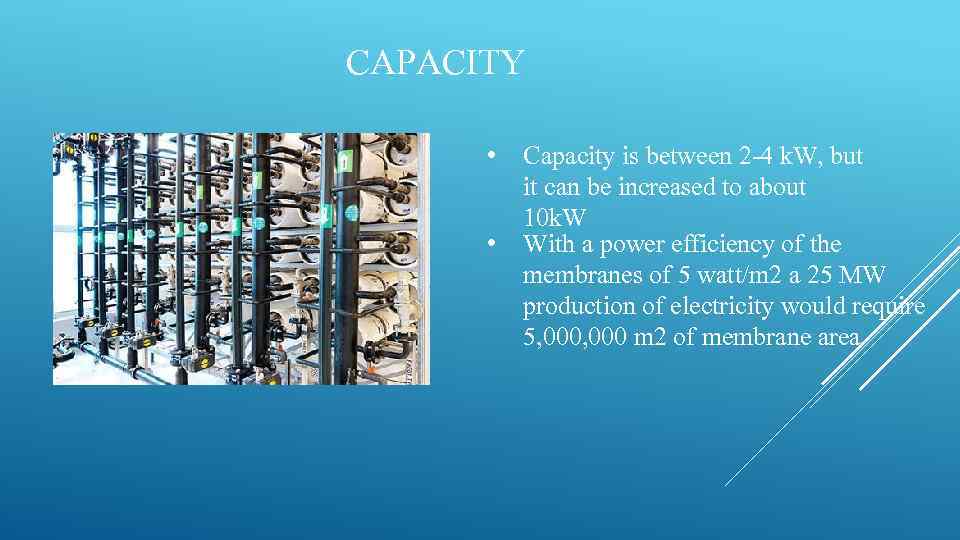 CAPACITY

• Capacity is between 2-4 kW, but it can be increased to about 10kW

• With a power efficiency of the membranes of 5 watt/m2 a 25 MW production of electricity would require 5,000,000 m2 of membrane area